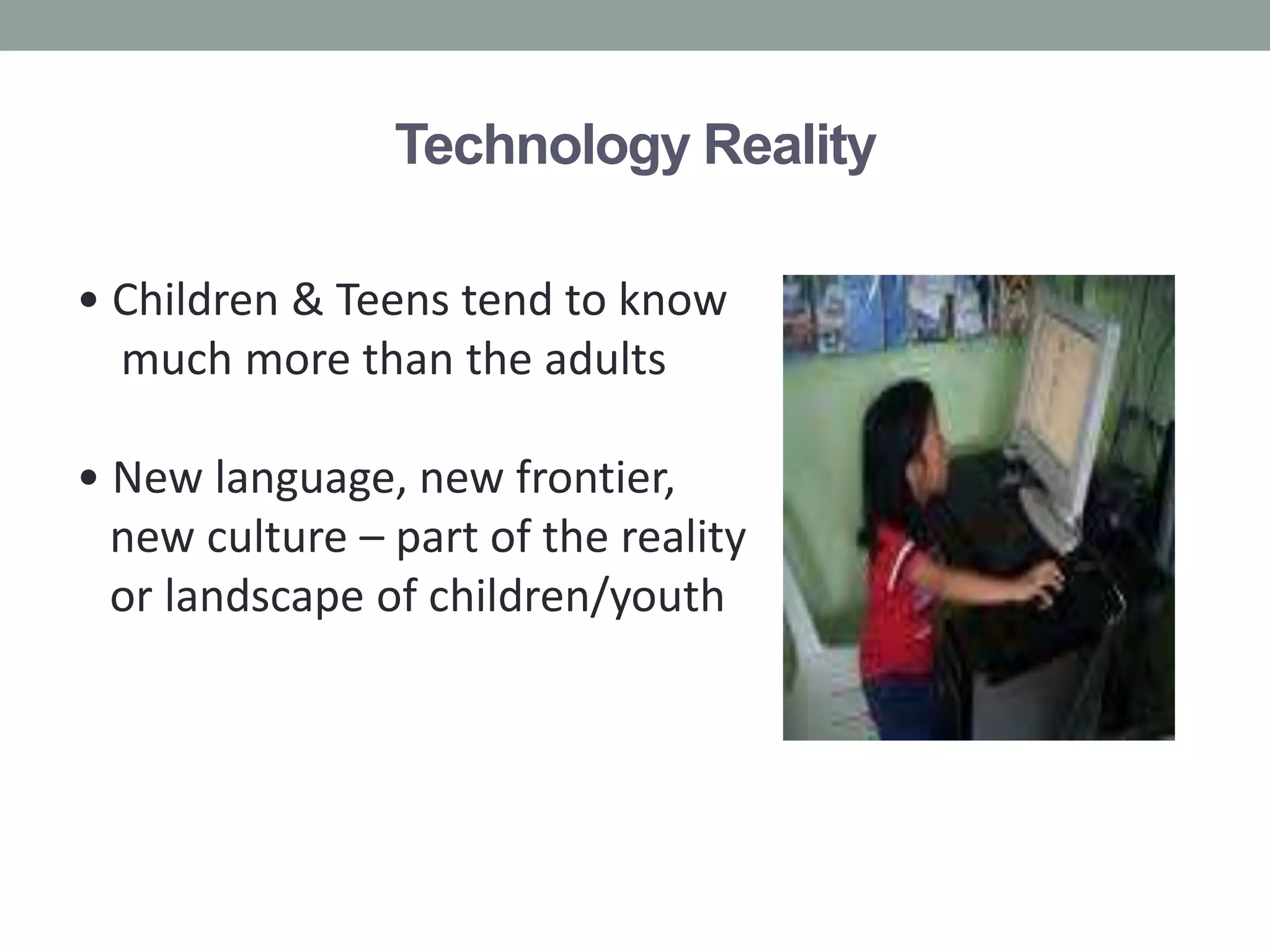 Technology Reality

• Children & Teens tend to know much more than the adults

• New language, new frontier, new culture – part of the reality or landscape of children/youth